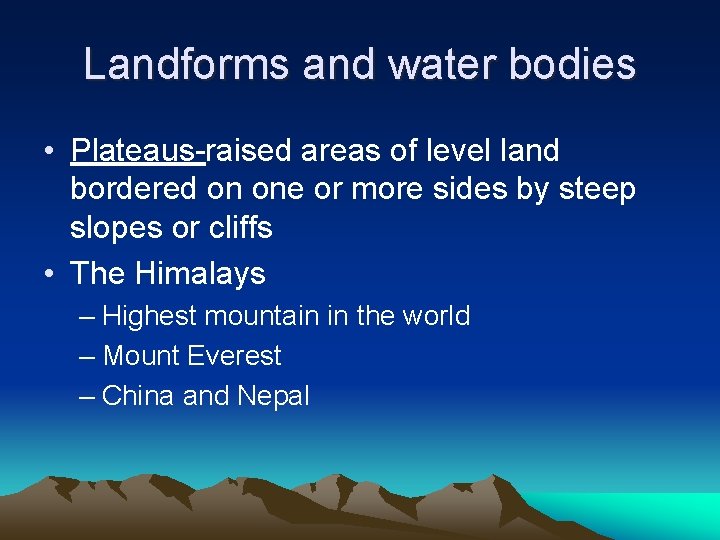 Landforms and water bodies

• Plateaus-raised areas of level land bordered on one or more sides by steep slopes or cliffs

• The Himalays

– Highest mountain in the world

– Mount Everest

– China and Nepal